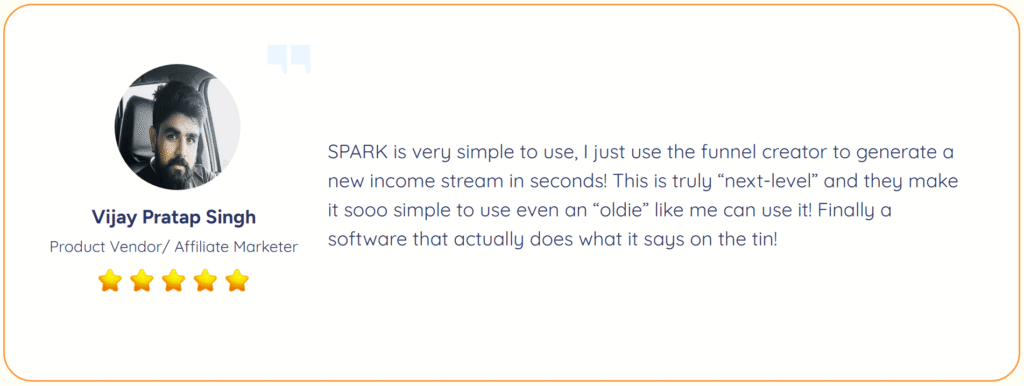 Vijay Pratap Singh

Product Vendor/ Affiliate Marketer

SPARK is very simple to use, I just use the funnel creator to generate a new income stream in seconds! This is truly “next-level” and they make it sooo simple to use even an “oldie” like me can use it! Finally a software that actually does what it says on the tin!